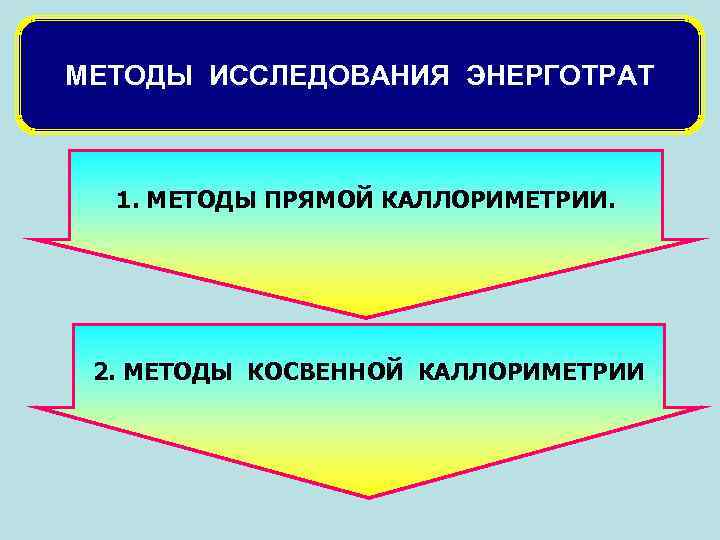 МЕТОДЫ ИССЛЕДОВАНИЯ ЭНЕРГОТРАТ

1. МЕТОДЫ ПРЯМОЙ КАЛЛОРИМЕТРИИ.

2. МЕТОДЫ КОСВЕННОЙ КАЛЛОРИМЕТРИИ